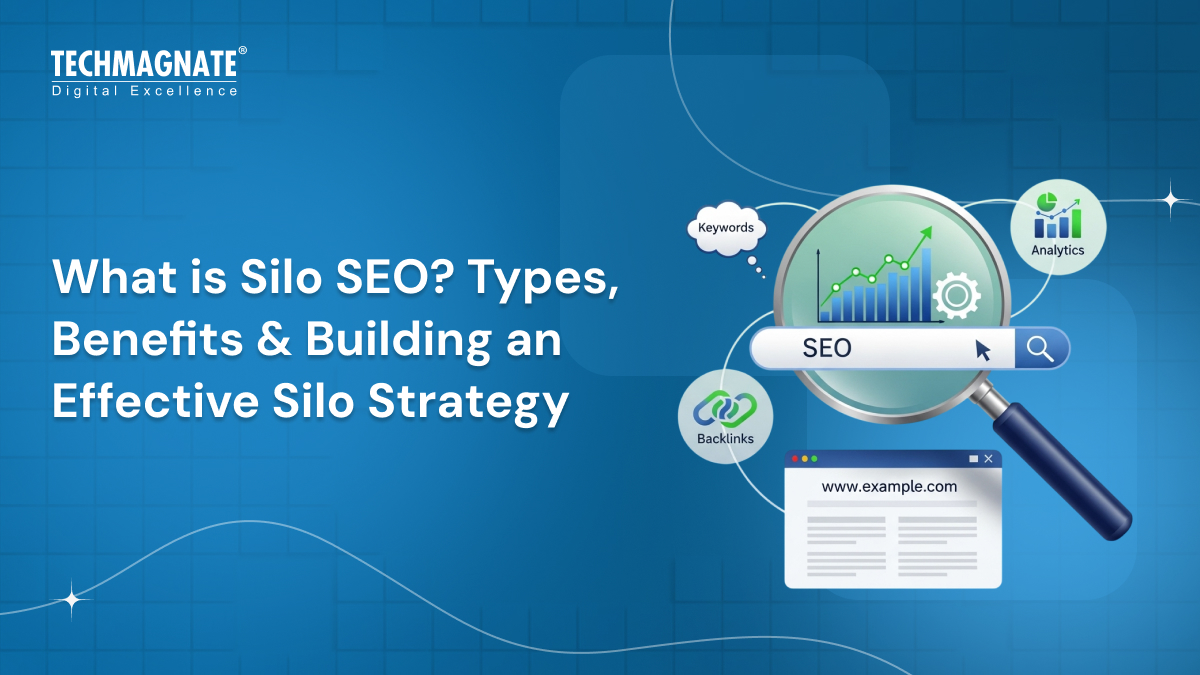 TECHMAGNATE®
Digital Excellence

What is Silo SEO? Types, Benefits & Building an Effective Silo Strategy

Keywords

Analytics

SEO

Backlinks

www.example.com